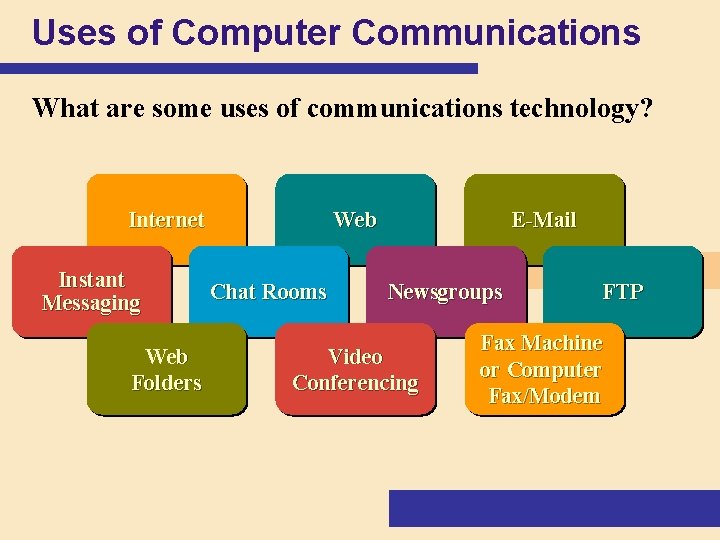 Uses of Computer Communications

What are some uses of communications technology?

Internet

Web

E-Mail

Instant Messaging

Chat Rooms

Newsgroups

FTP

Web Folders

Video Conferencing

Fax Machine or Computer Fax/Modem